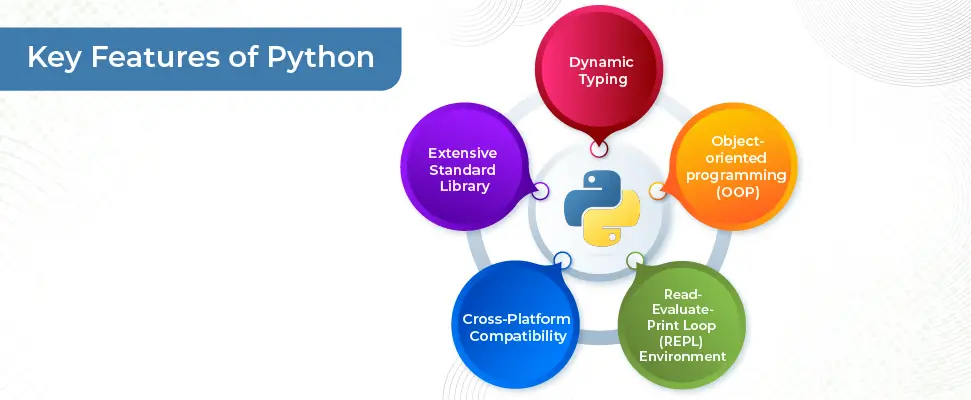 Key Features of Python

Dynamic Typing

Object-oriented programming (OOP)

Read-Evaluate-Print Loop (REPL) Environment

Cross-Platform Compatibility

Extensive Standard Library